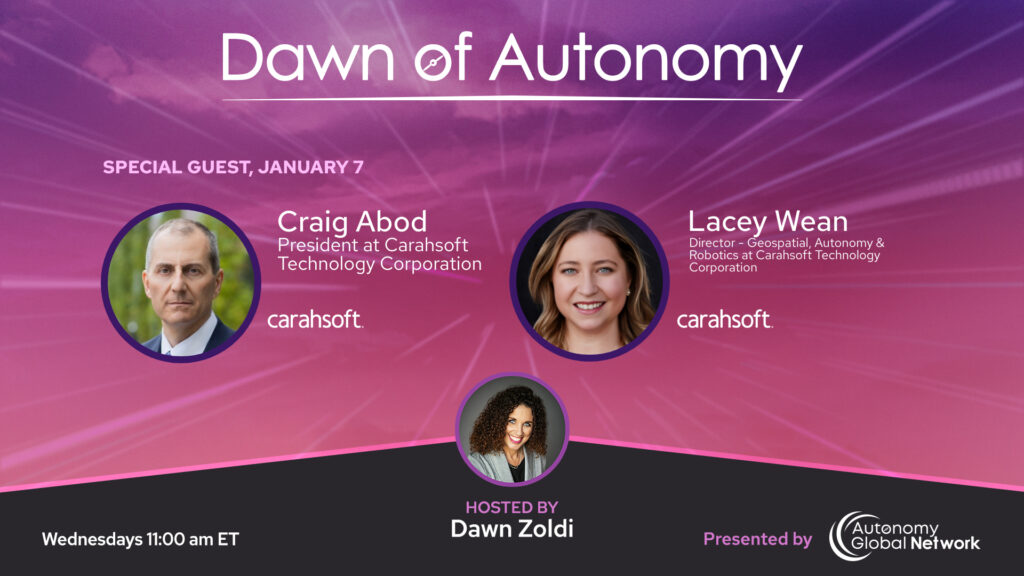 Dawn of Autonomy

SPECIAL GUEST, JANUARY 7

Craig Abod
President at Carahsoft Technology Corporation

carahsoft.

Lacey Wean
Director - Geospatial, Autonomy & Robotics at Carahsoft Technology Corporation

carahsoft.

HOSTED BY
Dawn Zoldi

Wednesdays 11:00 am ET

Presented by Autonomy Global Network